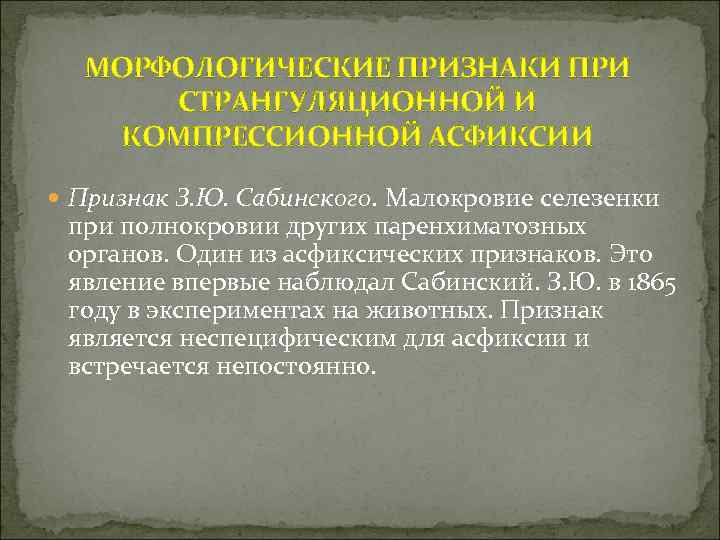 МОРФОЛОГИЧЕСКИЕ ПРИЗНАКИ ПРИ СТРАНГУЛЯЦИОННОЙ И КОМПРЕССИОННОЙ АСФИКСИИ

Признак З.Ю. Сабинского. Малокровие селезенки при полнокровии других паренхиматозных органов. Один из асфиксических признаков. Это явление впервые наблюдал Сабинский. З.Ю. в 1865 году в экспериментах на животных. Признак является неспецифическим для асфиксии и встречается непостоянно.